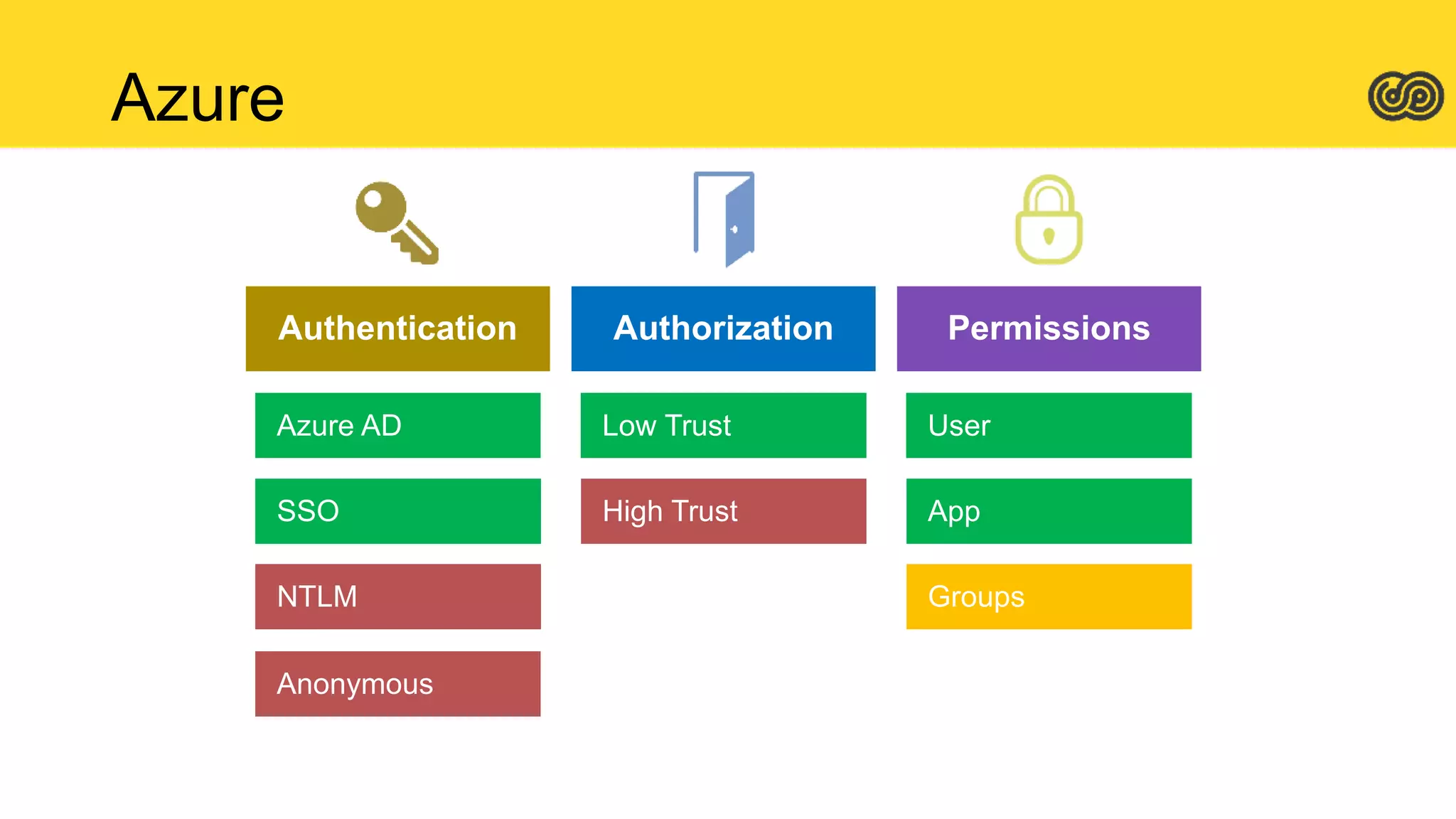 Azure

Authentication

Azure AD

SSO

NTLM

Anonymous

Authorization

Low Trust

High Trust

Permissions

User

App

Groups